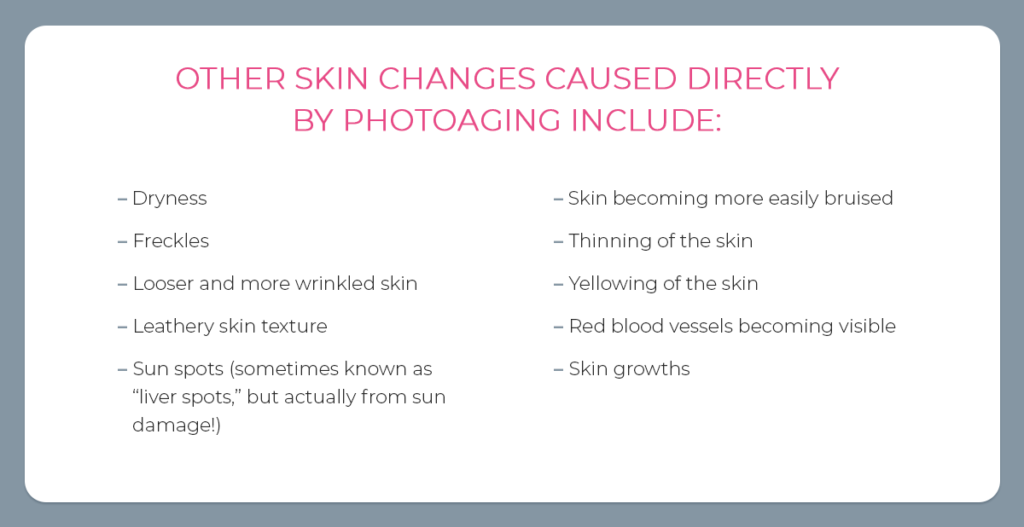 OTHER SKIN CHANGES CAUSED DIRECTLY BY PHOTOAGING INCLUDE:

– Dryness

– Freckles

– Looser and more wrinkled skin

– Leathery skin texture

– Sun spots (sometimes known as “liver spots,” but actually from sun damage!)

– Skin becoming more easily bruised

– Thinning of the skin

– Yellowing of the skin

– Red blood vessels becoming visible

– Skin growths